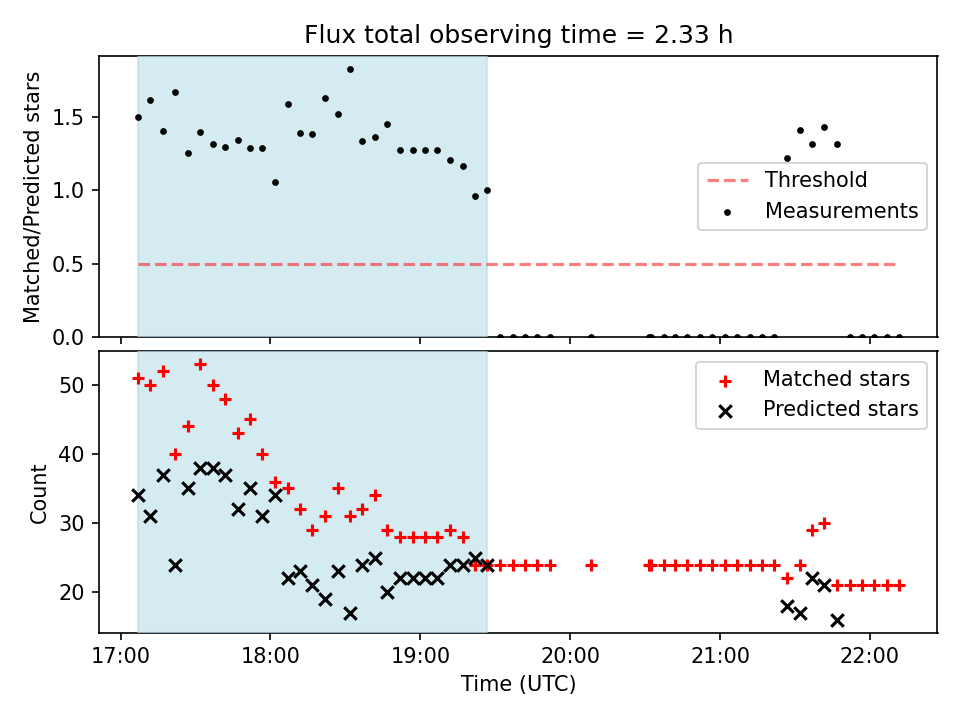 Flux total observing time = 2.33 h

Matched/Predicted stars

1.5
1.0
0.5
0.0

Threshold
Measurements

Count

50
40
30
20

Matched stars
Predicted stars

17:00 18:00 19:00 20:00 21:00 22:00
Time (UTC)